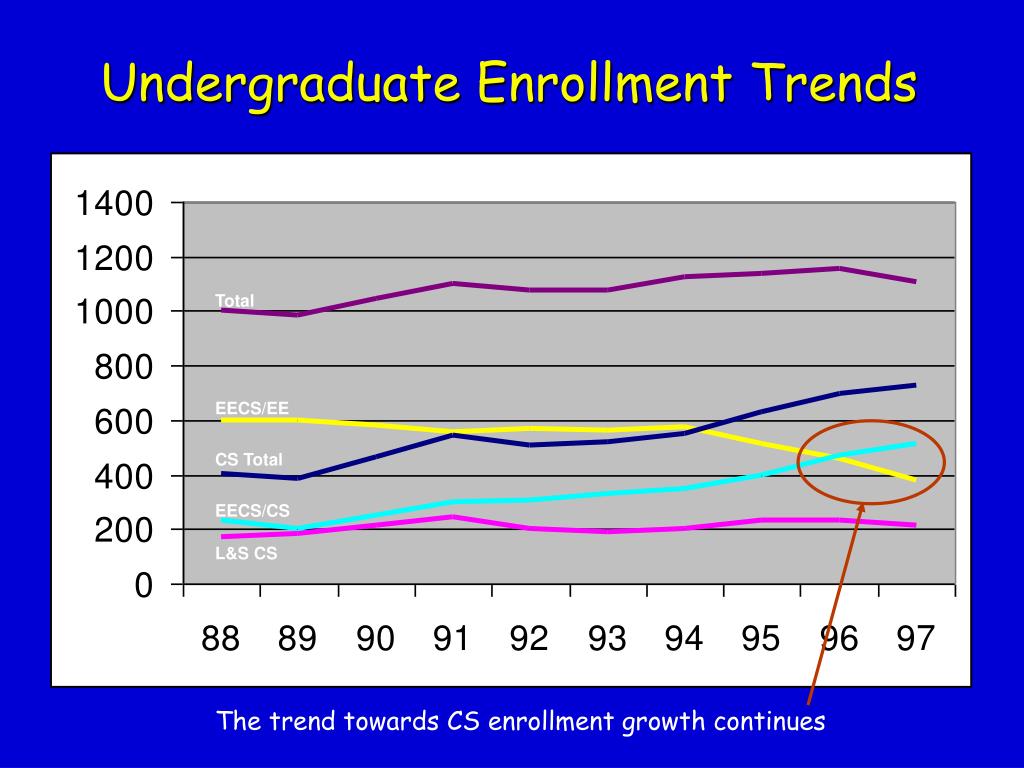 Undergraduate Enrollment Trends

1400
1200
1000
800
600
400
200
0

Total
EECS/EE
CS Total
EECS/CS
L&S CS

88 89 90 91 92 93 94 95 96 97

The trend towards CS enrollment growth continues